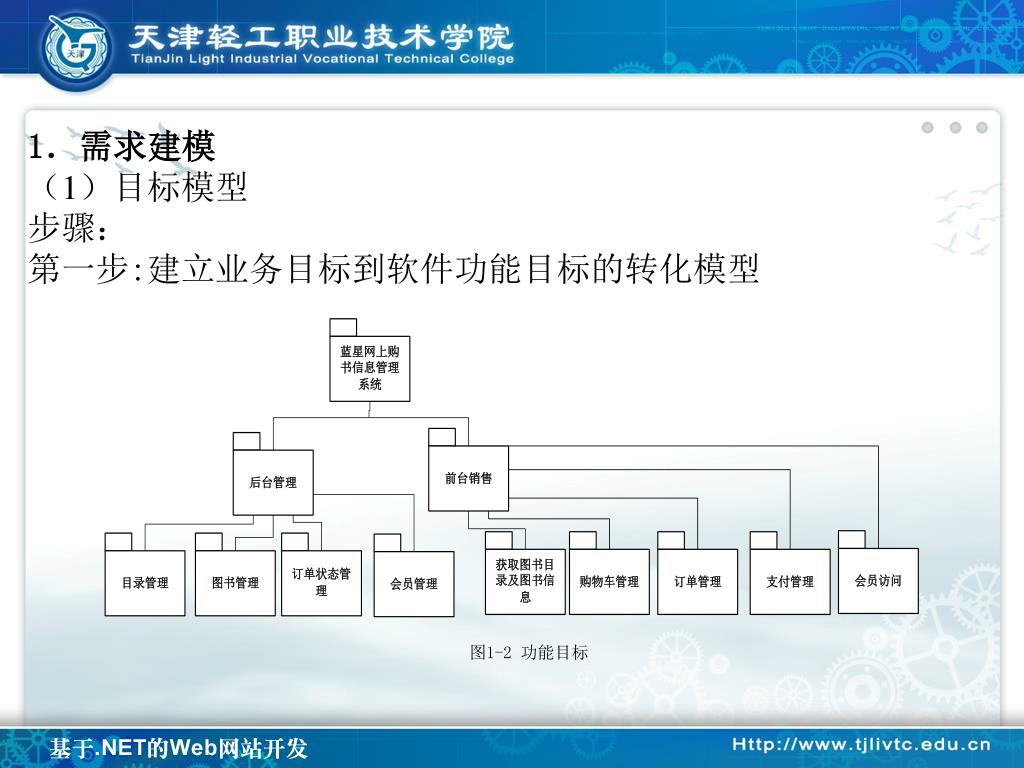 天津轻工职业技术学院
TianJin Light Industrial Vocational Technical College

1．需求建模
（1）目标模型
步骤：
第一步:建立业务目标到软件功能目标的转化模型

蓝星网上购书信息管理系统

后台管理

前台销售

目录管理

图书管理

订单状态管理

会员管理

获取图书目录及图书信息

购物车管理

订单管理

支付管理

会员访问

图1-2 功能目标

基于.NET的Web网站开发

Http://www.tjlivtc.edu.cn